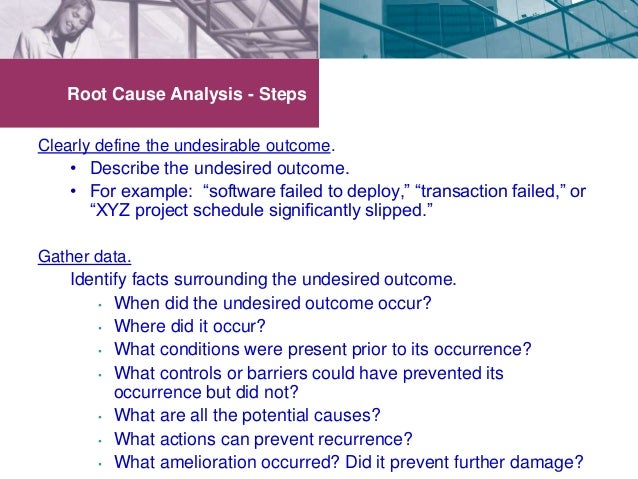 Root Cause Analysis - Steps

Clearly define the undesirable outcome.
• Describe the undesired outcome.
• For example: “software failed to deploy,” “transaction failed,” or “XYZ project schedule significantly slipped.”

Gather data.
Identify facts surrounding the undesired outcome.
• When did the undesired outcome occur?
• Where did it occur?
• What conditions were present prior to its occurrence?
• What controls or barriers could have prevented its occurrence but did not?
• What are all the potential causes?
• What actions can prevent recurrence?
• What amelioration occurred? Did it prevent further damage?